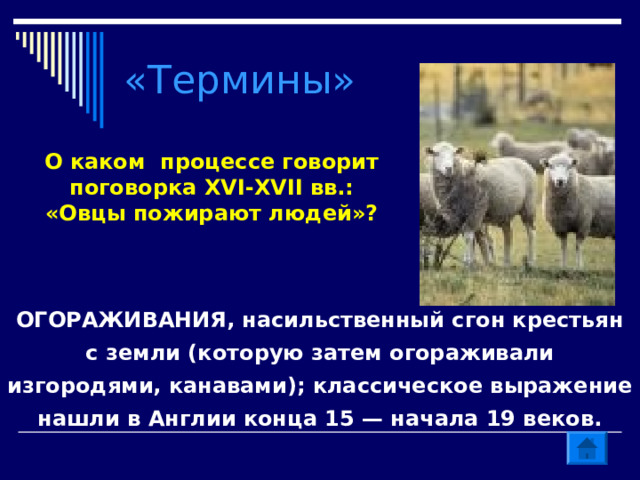 «Термины»

О каком процессе говорит поговорка XVI-XVII вв.: «Овцы пожирают людей»?

ОГОРАЖИВАНИЯ, насильственный сгон крестьян с земли (которую затем огораживали изгородями, канавами); классическое выражение нашли в Англии конца 15 — начала 19 веков.